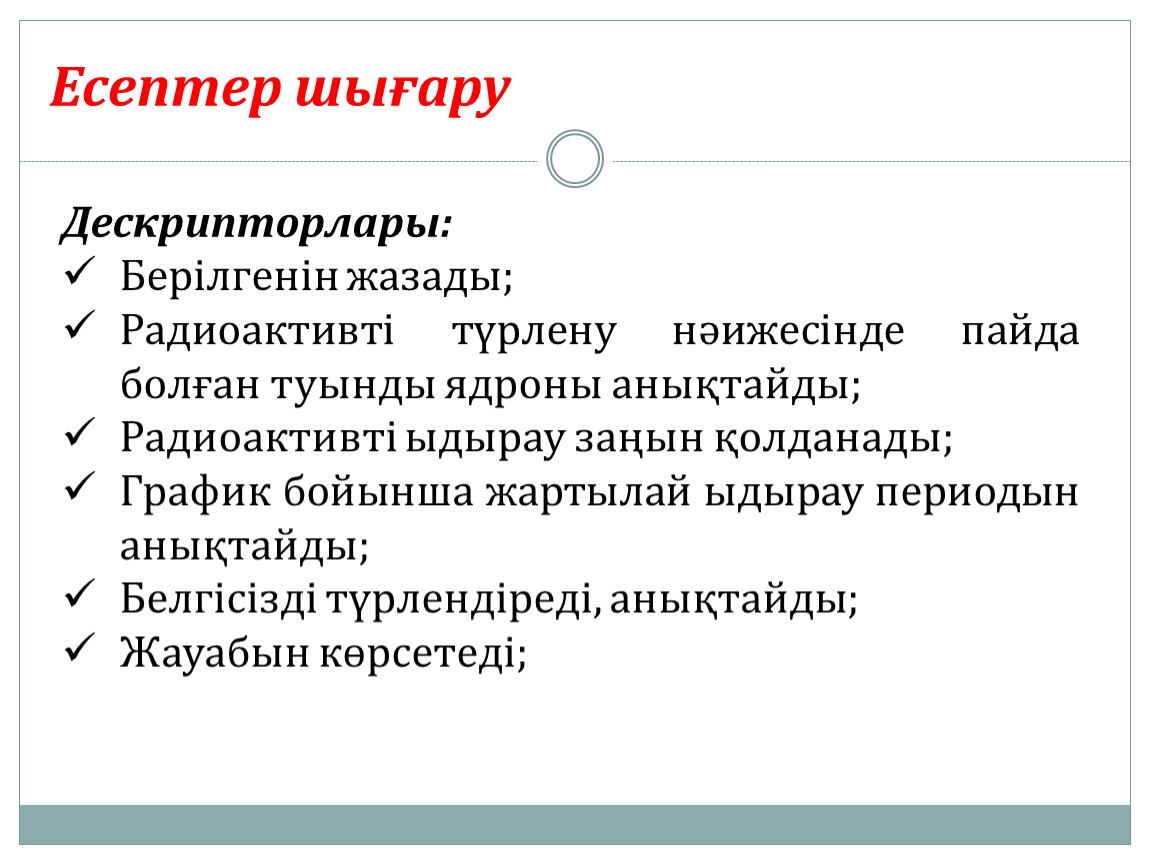 Есептер шығару

Дескрипторлары:
✓ Берілгенін жазады;
✓ Радиоактивті түрлену нәижесінде пайда болған туынды ядроны анықтайды;
✓ Радиоактивті ыдырау заңын қолданады;
✓ График бойынша жартылай ыдырау периодын анықтайды;
✓ Белгісізді түрлендіреді, анықтайды;
✓ Жауабын көрсетеді;